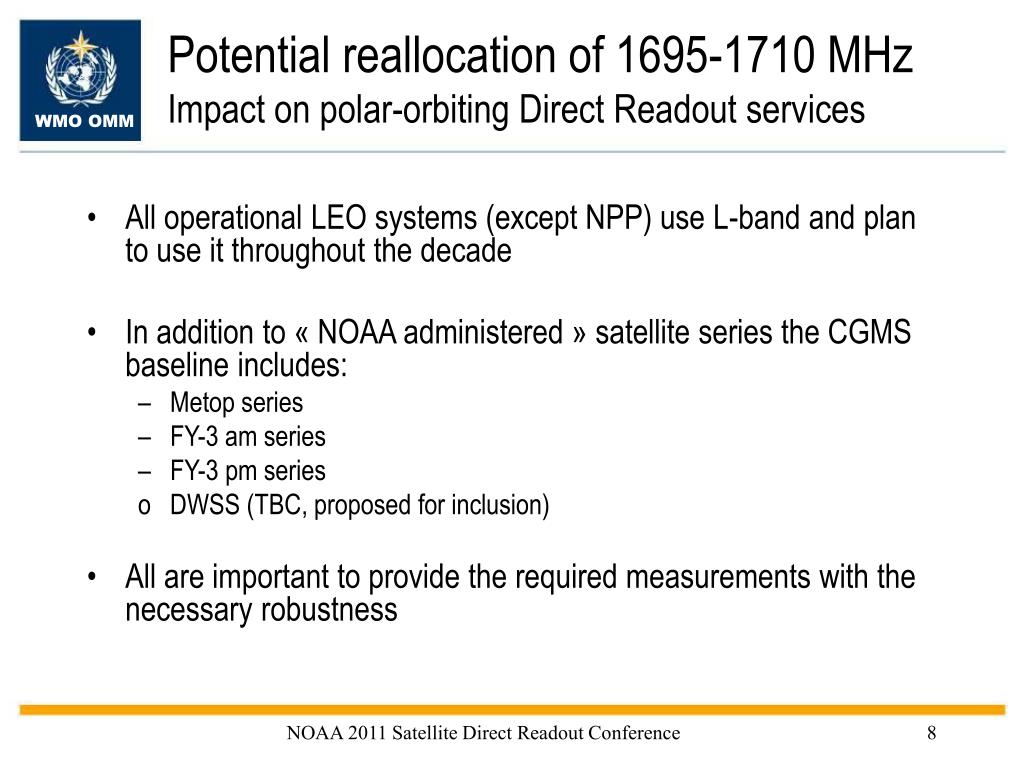 WMO OMM

Potential reallocation of 1695-1710 MHz
Impact on polar-orbiting Direct Readout services

• All operational LEO systems (except NPP) use L-band and plan to use it throughout the decade

• In addition to « NOAA administered » satellite series the CGMS baseline includes:
– Metop series
– FY-3 am series
– FY-3 pm series
o DWSS (TBC, proposed for inclusion)

• All are important to provide the required measurements with the necessary robustness

NOAA 2011 Satellite Direct Readout Conference 8